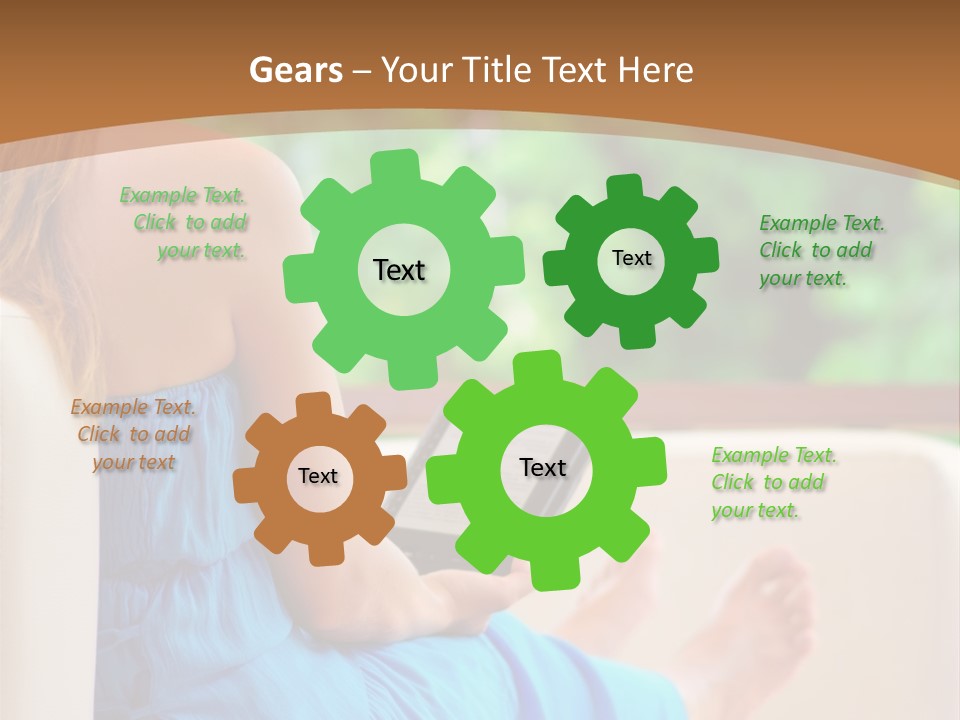 Gears – Your Title Text Here

Example Text. Click to add your text.

Text

Text

Example Text. Click to add your text.

Example Text. Click to add your text

Text

Text

Example Text. Click to add your text.